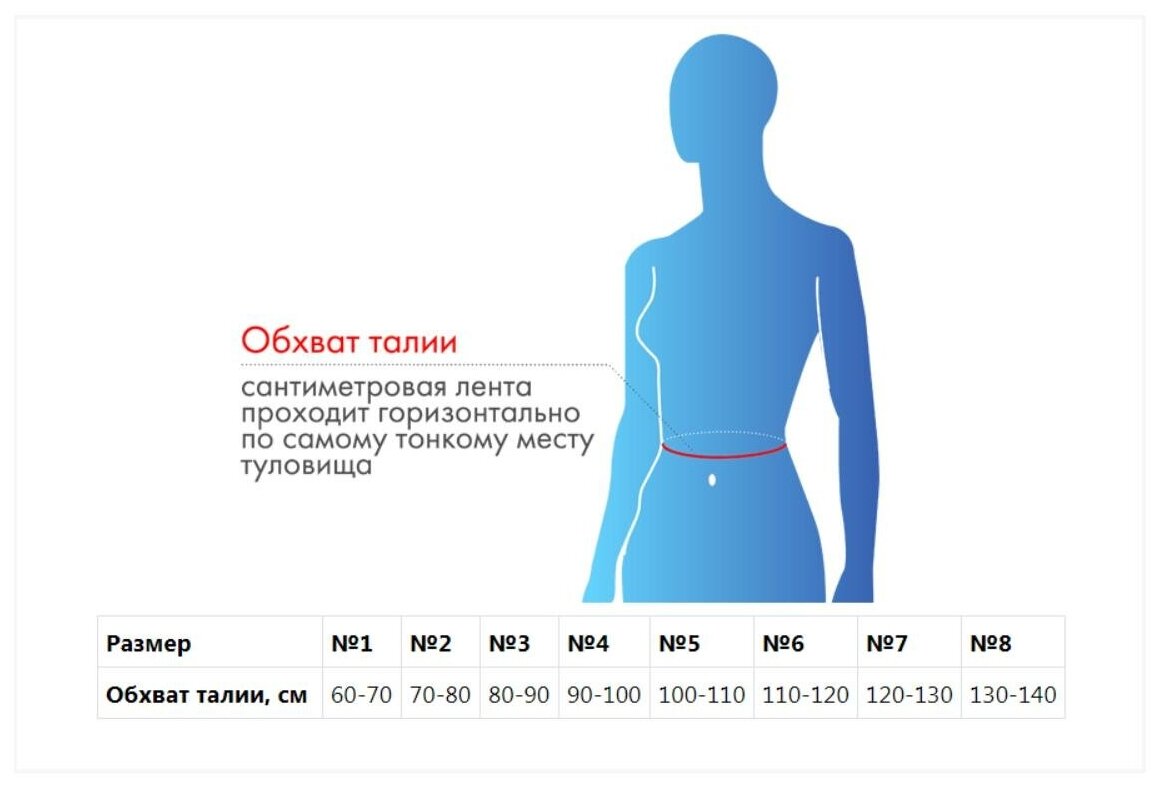 Обхват талии

сантиметровая лента проходит горизонтально по самому тонкому месту туловища

| Размер | №1 | №2 | №3 | №4 | №5 | №6 | №7 | №8 |
|---|---|---|---|---|---|---|---|---|
| Обхват талии, см | 60-70 | 70-80 | 80-90 | 90-100 | 100-110 | 110-120 | 120-130 | 130-140 |